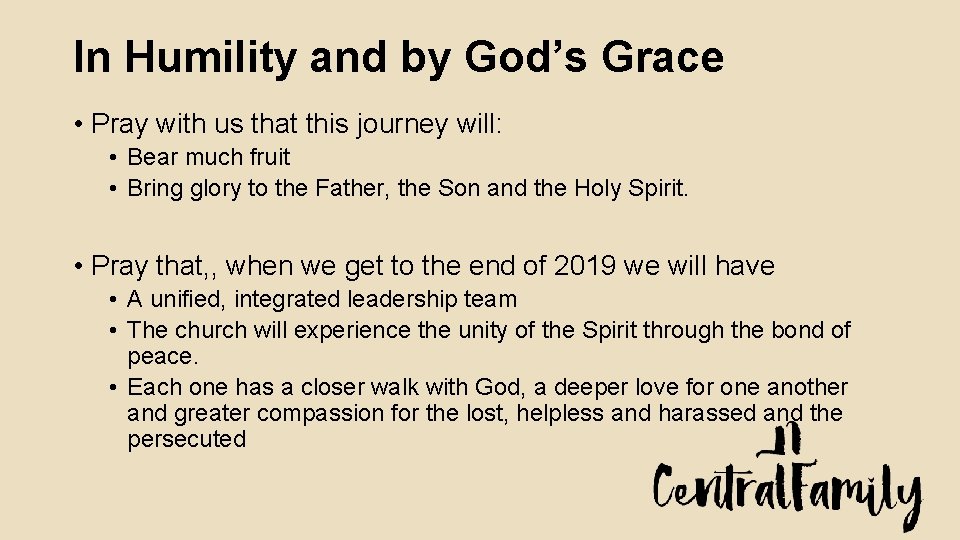 In Humility and by God's Grace

• Pray with us that this journey will:
  • Bear much fruit
  • Bring glory to the Father, the Son and the Holy Spirit.

• Pray that,, when we get to the end of 2019 we will have
  • A unified, integrated leadership team
  • The church will experience the unity of the Spirit through the bond of peace.
  • Each one has a closer walk with God, a deeper love for one another and greater compassion for the lost, helpless and harassed and the persecuted

CentralFamily